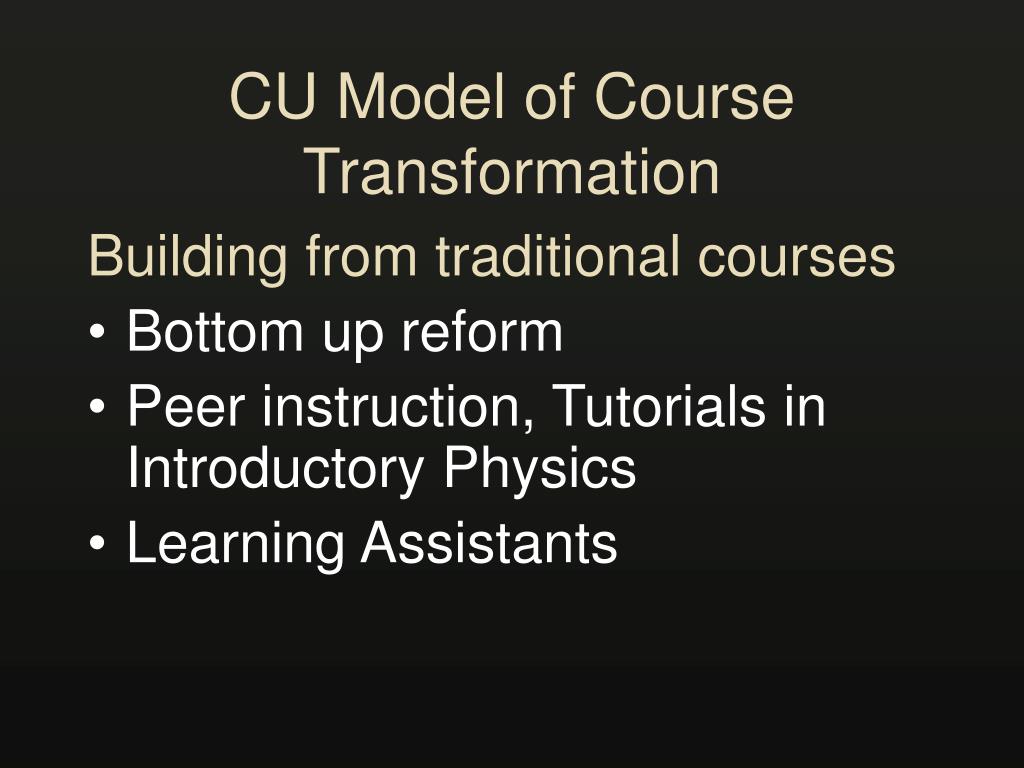 CU Model of Course Transformation

Building from traditional courses

• Bottom up reform
• Peer instruction, Tutorials in Introductory Physics
• Learning Assistants